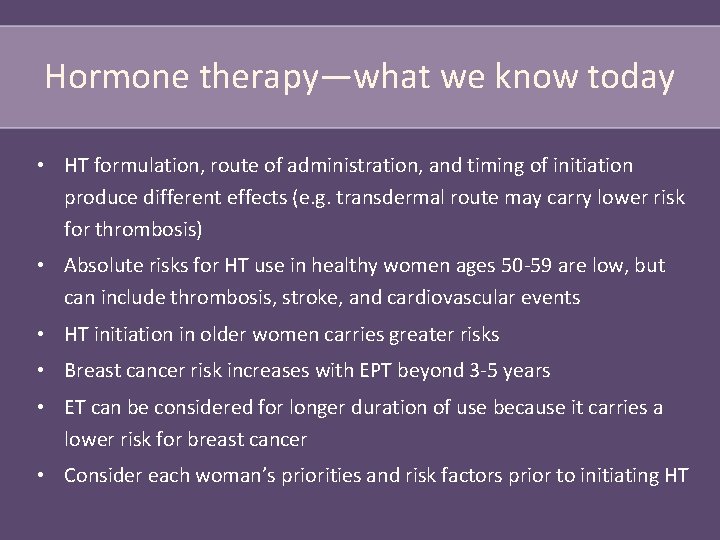 Hormone therapy—what we know today

• HT formulation, route of administration, and timing of initiation produce different effects (e.g. transdermal route may carry lower risk for thrombosis)
• Absolute risks for HT use in healthy women ages 50-59 are low, but can include thrombosis, stroke, and cardiovascular events
• HT initiation in older women carries greater risks
• Breast cancer risk increases with EPT beyond 3-5 years
• ET can be considered for longer duration of use because it carries a lower risk for breast cancer
• Consider each woman's priorities and risk factors prior to initiating HT